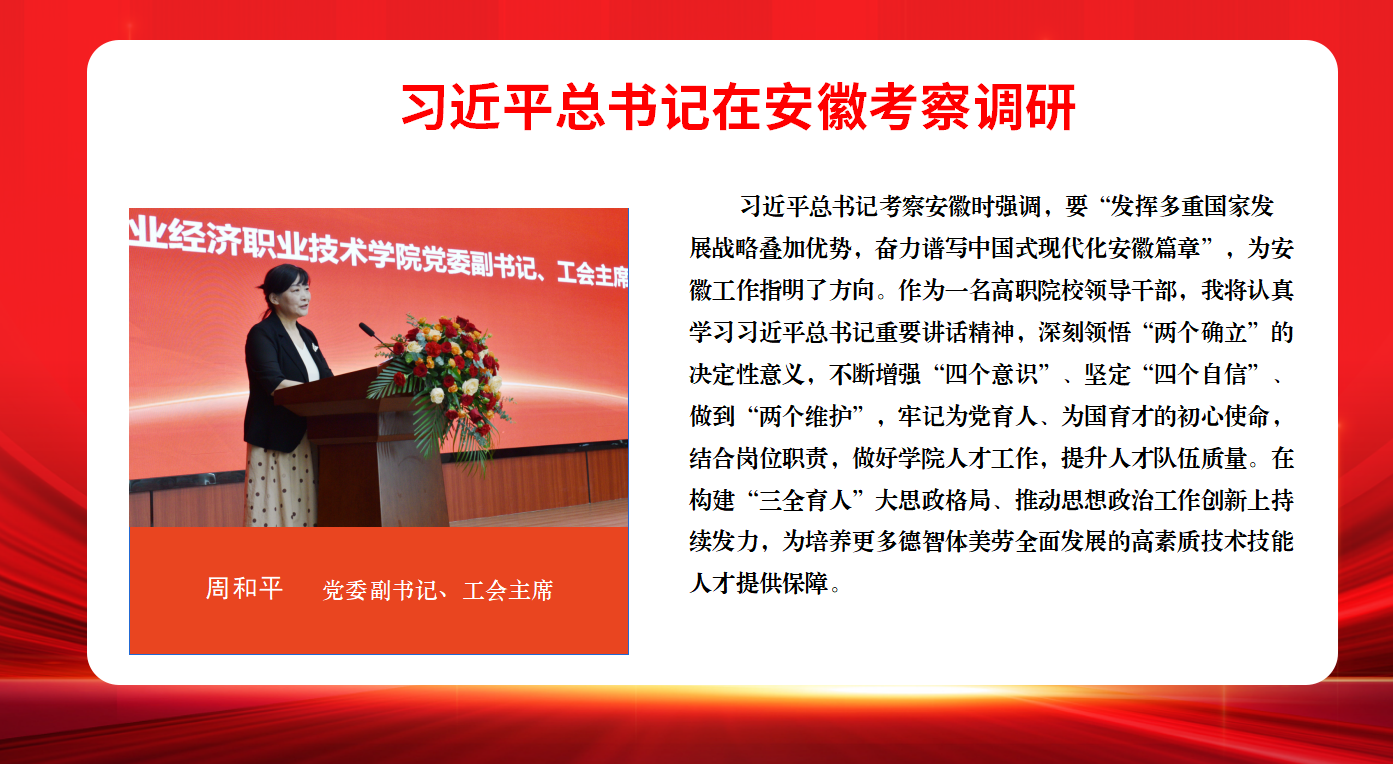 习近平总书记在安徽考察调研

业经济职业技术学院党委副书记、工会主席

周和平 党委副书记、工会主席

习近平总书记考察安徽时强调，要“发挥多重国家发展战略叠加优势，奋力谱写中国式现代化安徽篇章”，为安徽工作指明了方向。作为一名高职院校领导干部，我将认真学习习近平总书记重要讲话精神，深刻领悟“两个确立”的决定性意义，不断增强“四个意识”、坚定“四个自信”、做到“两个维护”，牢记为党育人、为国育才的初心使命，结合岗位职责，做好学院人才工作，提升人才队伍质量。在构建“三全育人”大思政格局、推动思想政治工作创新上持续发力，为培养更多德智体美劳全面发展的高素质技术技能人才提供保障。